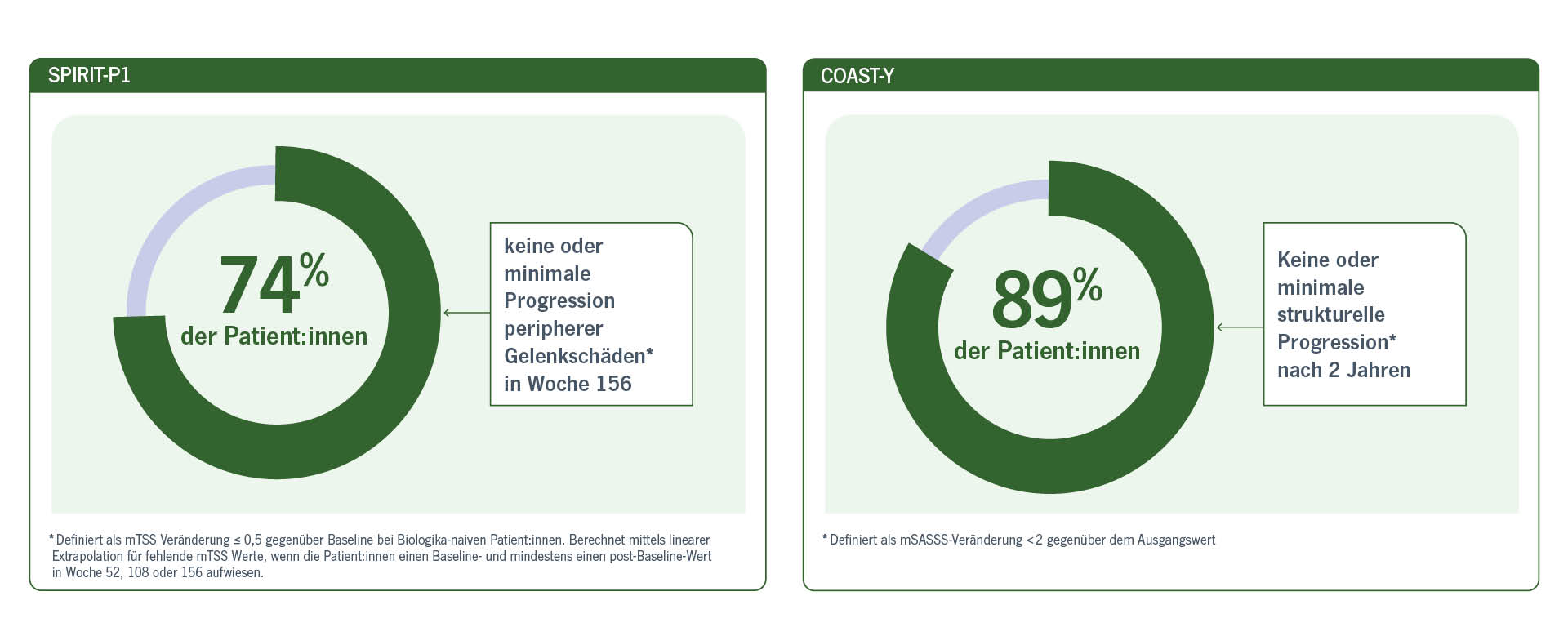 SPIRIT-P1

74%
der Patient:innen

keine oder minimale Progression peripherer Gelenkschäden* in Woche 156

*Definiert als mTSS Veränderung ≤ 0,5 gegenüber Baseline bei Biologika-naiven Patient:innen. Berechnet mittels linearer Extrapolation für fehlende mTSS Werte, wenn die Patient:innen einen Baseline- und mindestens einen post-Baseline-Wert in Woche 52, 108 oder 156 aufwiesen.

COAST-Y

89%
der Patient:innen

Keine oder minimale strukturelle Progression* nach 2 Jahren

*Definiert als mSASSS-Veränderung <2 gegenüber dem Ausgangswert